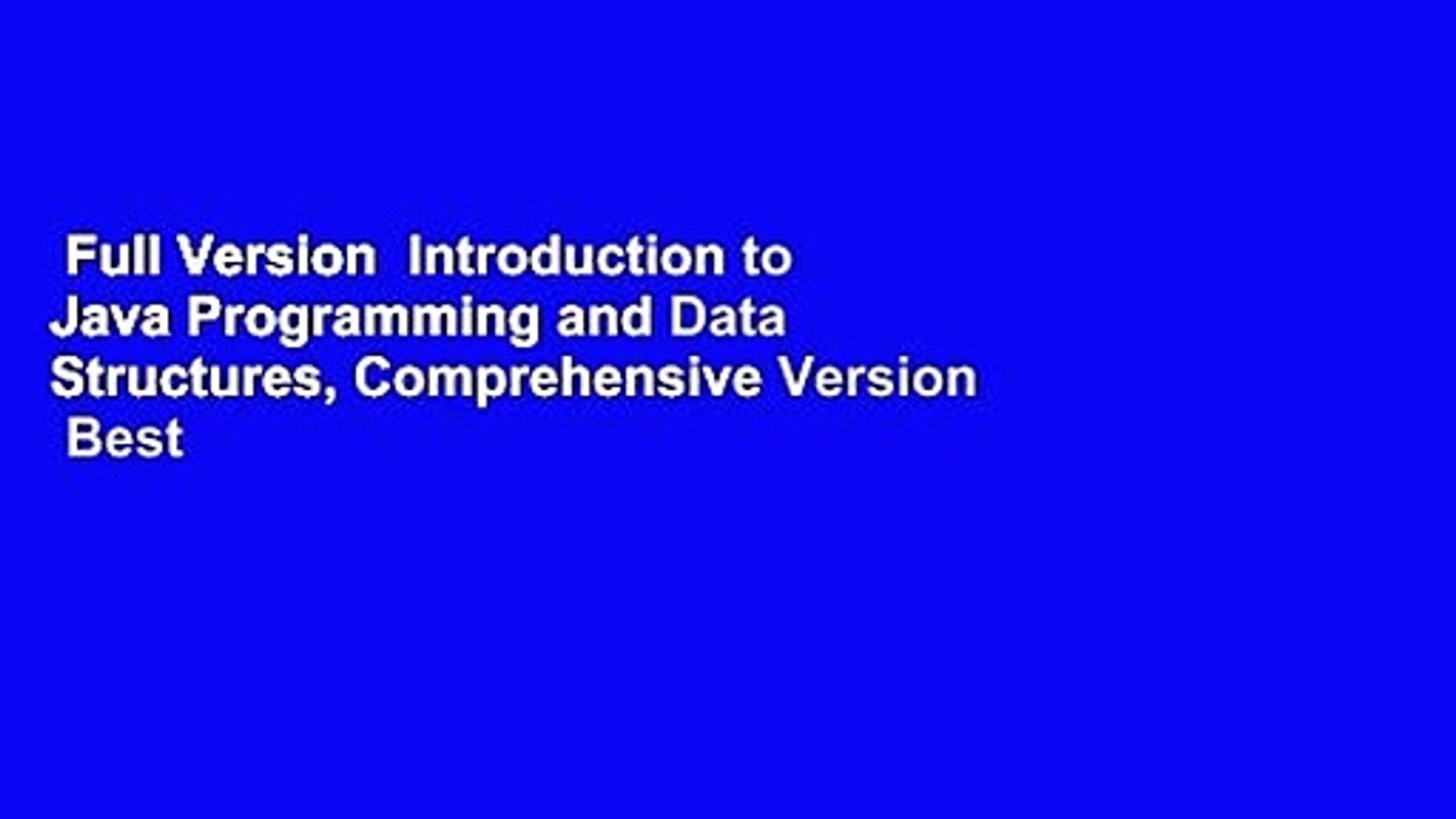 Full Version Introduction to Java Programming and Data Structures, Comprehensive Version Best